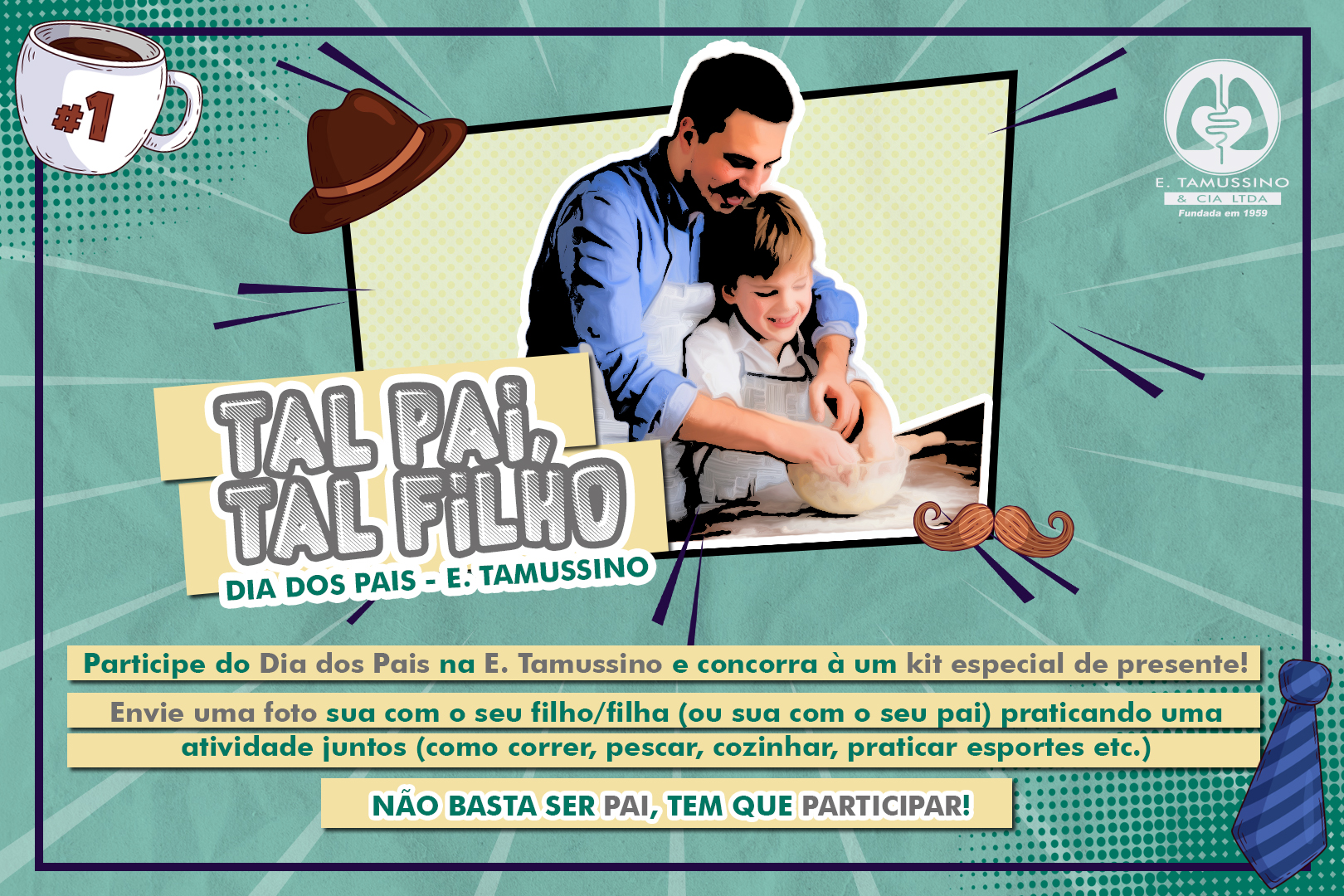 #1

E. TAMUSSINO
& CIA LTDA
Fundada em 1959

TAL PAI, TAL FILHO
DIA DOS PAIS - E. TAMUSSINO

Participe do Dia dos Pais na E. Tamussino e concorra à um kit especial de presente!

Envie uma foto sua com o seu filho/filha (ou sua com o seu pai) praticando uma atividade juntos (como correr, pescar, cozinhar, praticar esportes etc.)

NÃO BASTA SER PAI, TEM QUE PARTICIPAR!